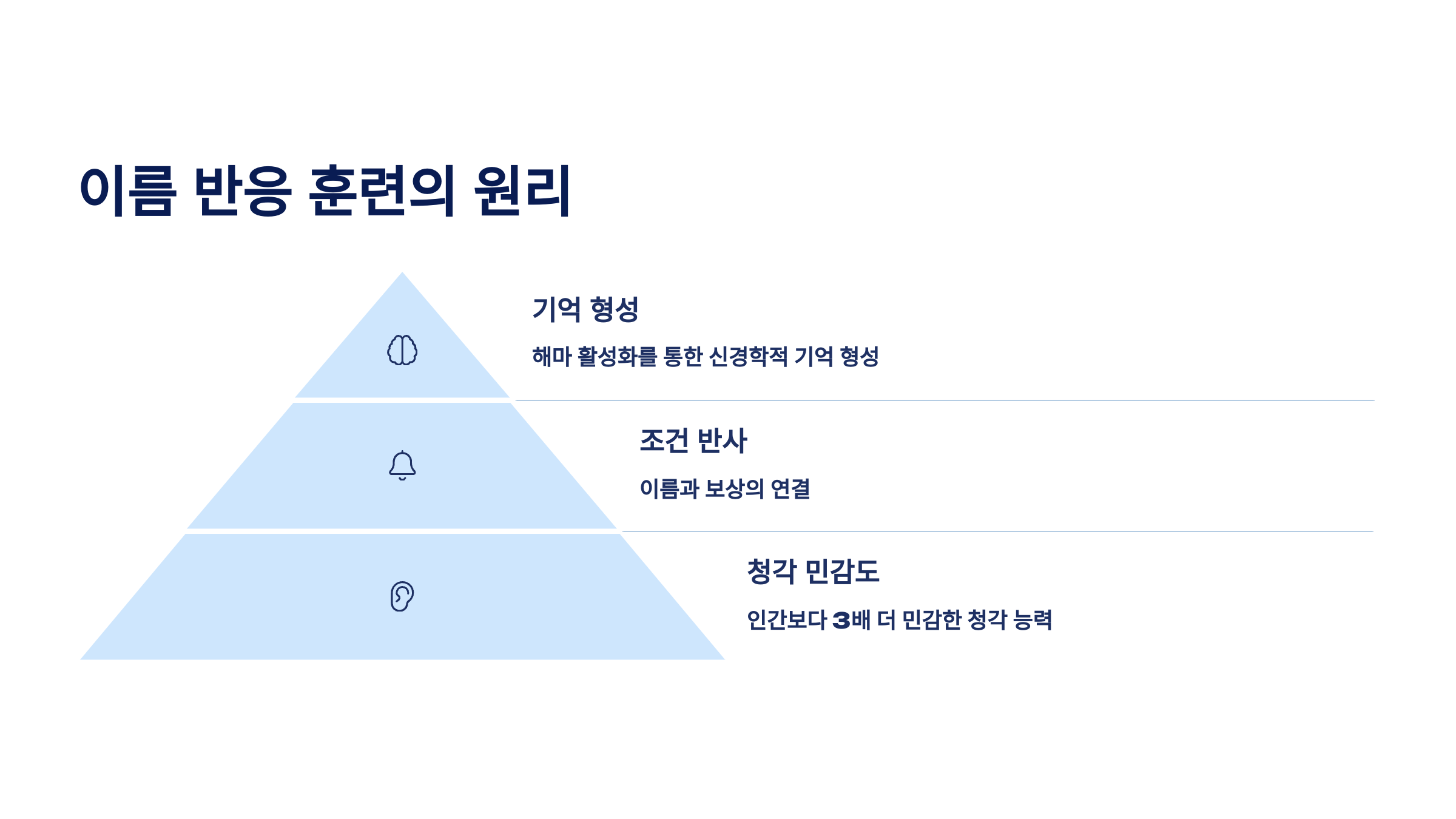 이름 반응 훈련의 원리

기억 형성

해마 활성화를 통한 신경학적 기억 형성

조건 반사

이름과 보상의 연결

청각 민감도

인간보다 3배 더 민감한 청각 능력